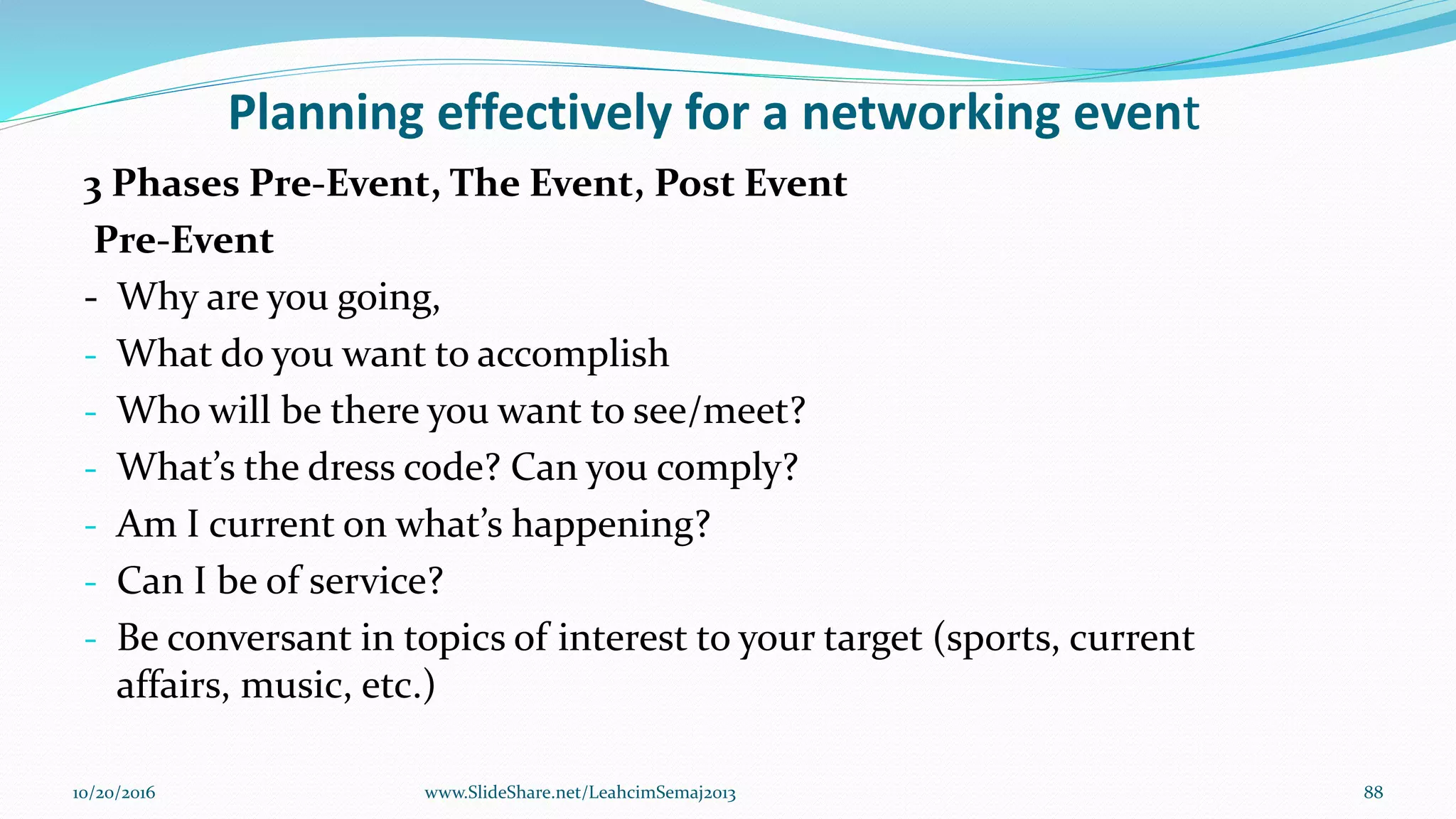 Planning effectively for a networking event

3 Phases Pre-Event, The Event, Post Event

Pre-Event

- Why are you going,
- What do you want to accomplish
- Who will be there you want to see/meet?
- What’s the dress code? Can you comply?
- Am I current on what’s happening?
- Can I be of service?
- Be conversant in topics of interest to your target (sports, current affairs, music, etc.)

10/20/2016 www.SlideShare.net/LeahcimSemaj2013 88